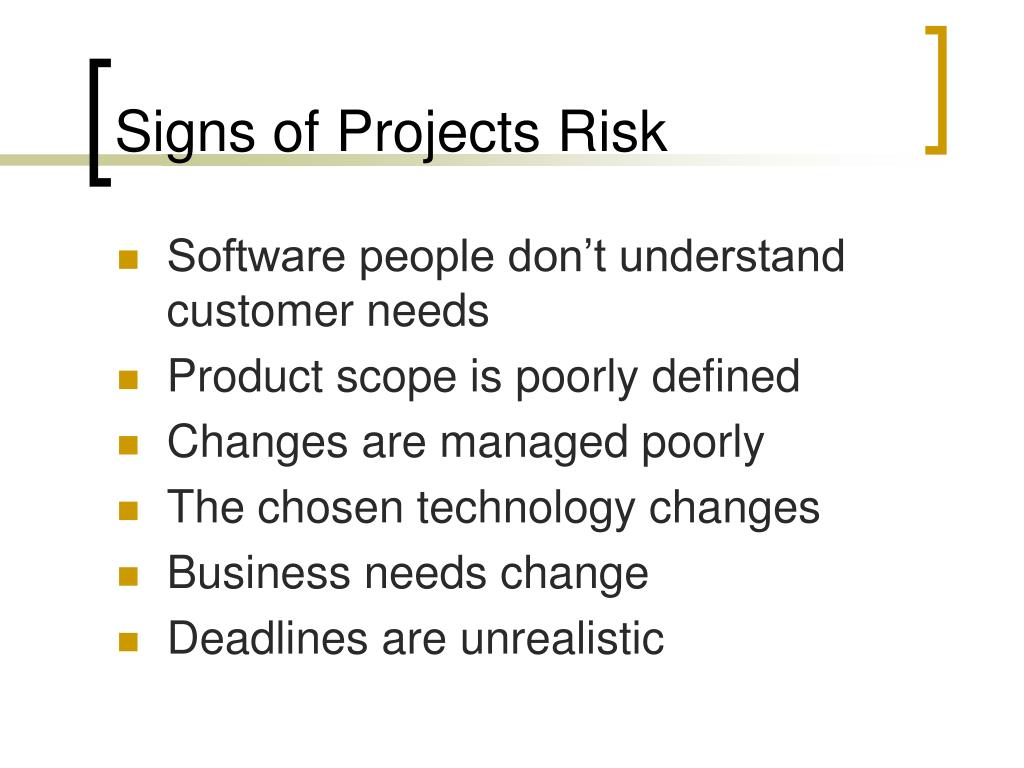 Signs of Projects Risk

- Software people don’t understand customer needs
- Product scope is poorly defined
- Changes are managed poorly
- The chosen technology changes
- Business needs change
- Deadlines are unrealistic